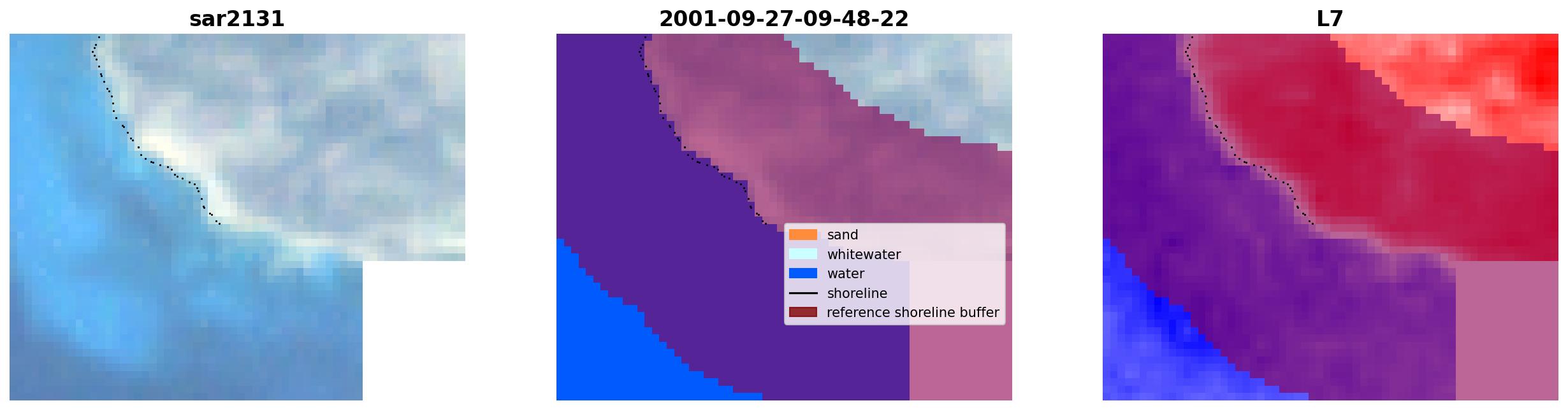 sar2131

2001-09-27-09-48-22

sand
whitewater
water
shoreline
reference shoreline buffer

L7